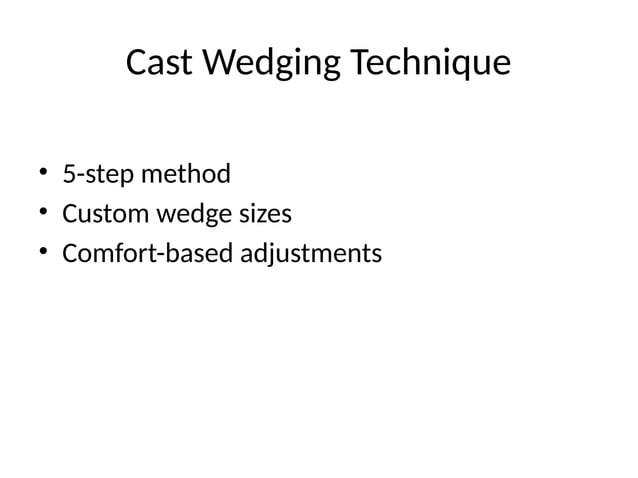 Cast Wedging Technique

• 5-step method
• Custom wedge sizes
• Comfort-based adjustments